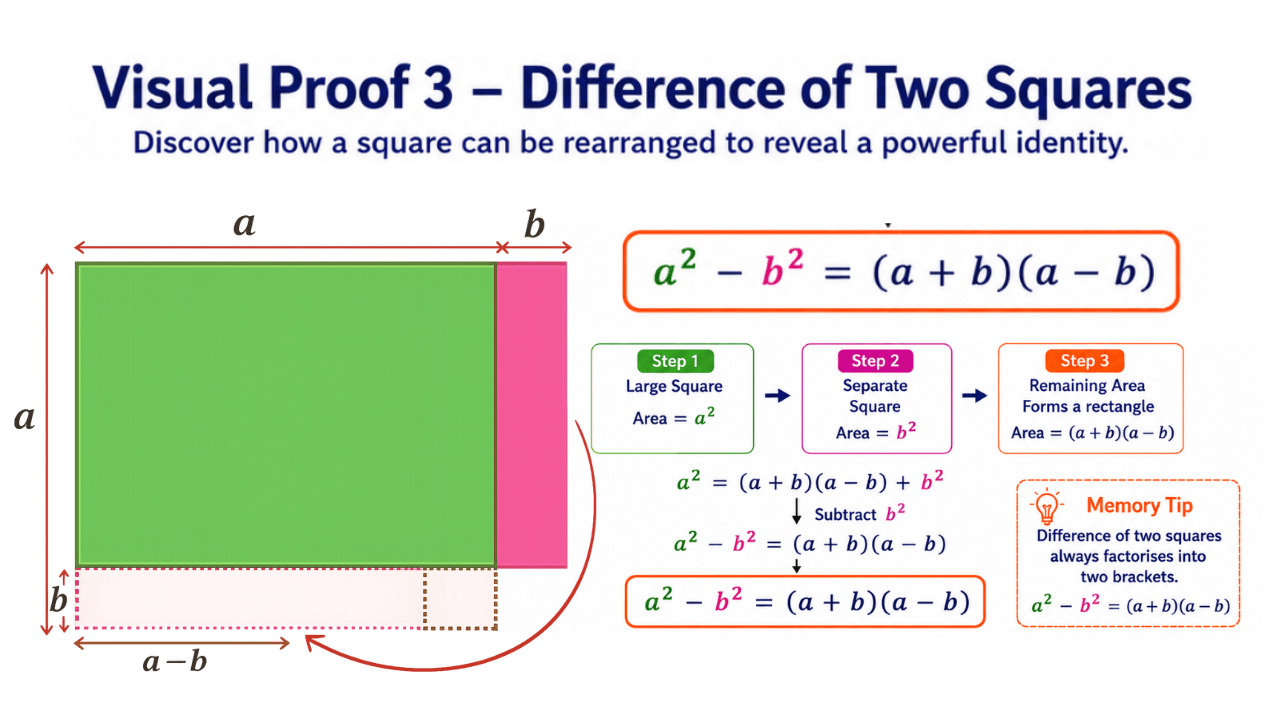 Visual Proof 3 – Difference of Two Squares

Discover how a square can be rearranged to reveal a powerful identity.

$a$

$b$

$a$

$b$

$a-b$

$a^2 - b^2 = (a+b)(a-b)$

Step 1
Large Square
Area $= a^2$

Step 2
Separate Square
Area $= b^2$

Step 3
Remaining Area Forms a rectangle
Area $= (a+b)(a-b)$

$a^2 = (a+b)(a-b) + b^2$

Subtract $b^2$

$a^2 - b^2 = (a+b)(a-b)$

$a^2 - b^2 = (a+b)(a-b)$

Memory Tip

Difference of two squares always factorises into two brackets.

$a^2 - b^2 = (a+b)(a-b)$